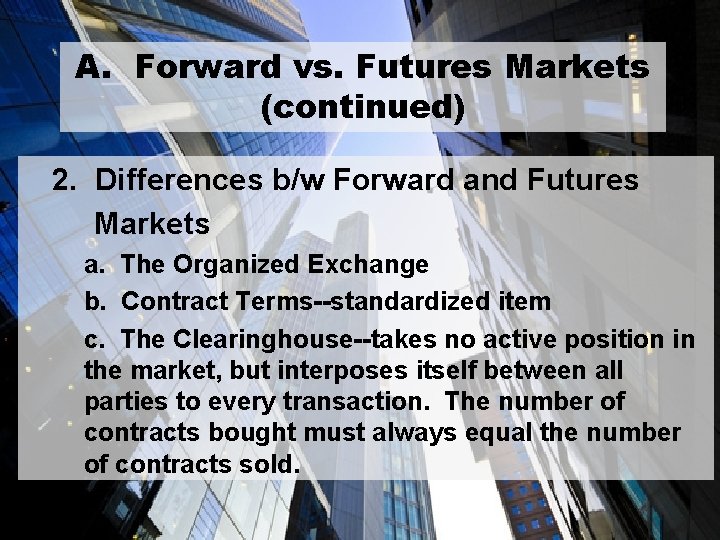 A. Forward vs. Futures Markets (continued)

2. Differences b/w Forward and Futures Markets

a. The Organized Exchange

b. Contract Terms--standardized item

c. The Clearinghouse--takes no active position in the market, but interposes itself between all parties to every transaction. The number of contracts bought must always equal the number of contracts sold.